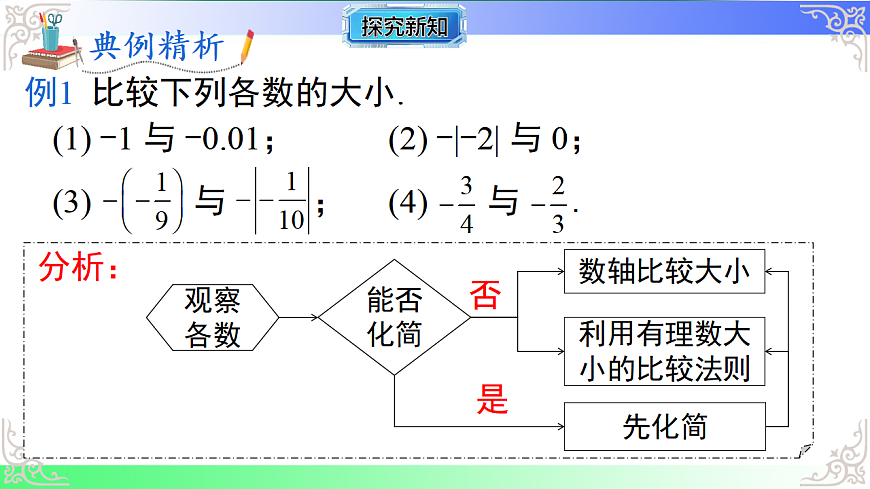 探究新知

典例精析

例1 比较下列各数的大小.

(1) $-1$ 与 $-0.01$；

(2) $-|-2|$ 与 $0$；

(3) $-\left(-\frac{1}{9}\right)$ 与 $-\left|-\frac{1}{10}\right|$；

(4) $-\frac{3}{4}$ 与 $-\frac{2}{3}$.

分析：

观察各数

能否化简

否

是

数轴比较大小

利用有理数大小的比较法则

先化简